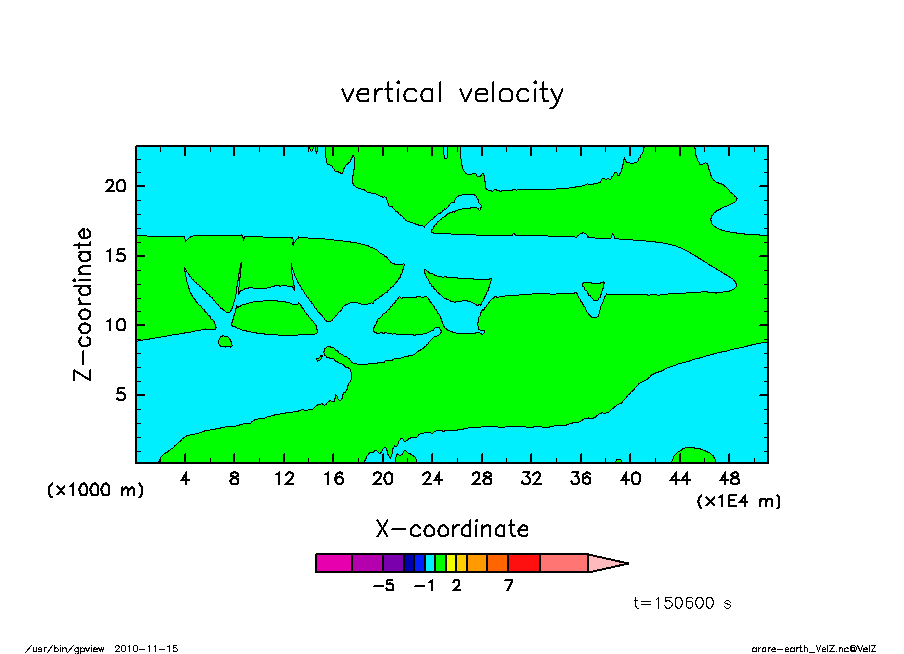 vertical velocity

Z-coordinate

20
15
10
5

(x1000 m)

4 8 12 16 20 24 28 32 36 40 44 48

(x1E4 m)

X-coordinate

-5 -1 2 7

t=150600 s

/usr/bin/gpview 2010-11-15

arare-earth_VelZ.nc@VelZ